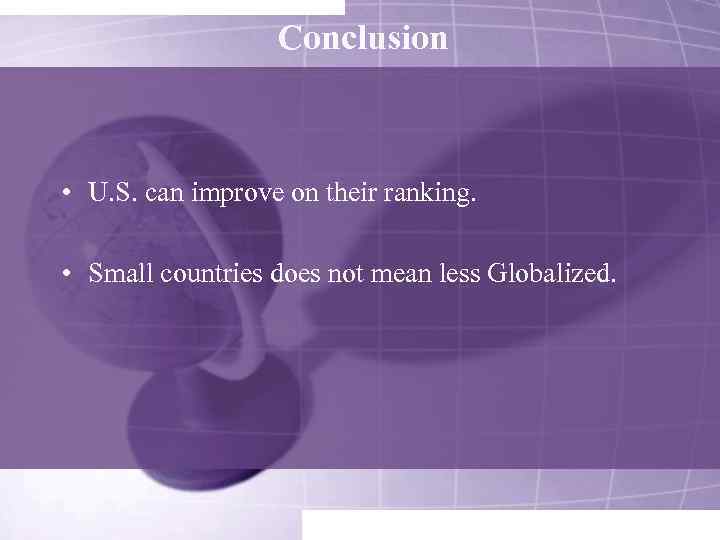 Conclusion

• U.S. can improve on their ranking.

• Small countries does not mean less Globalized.